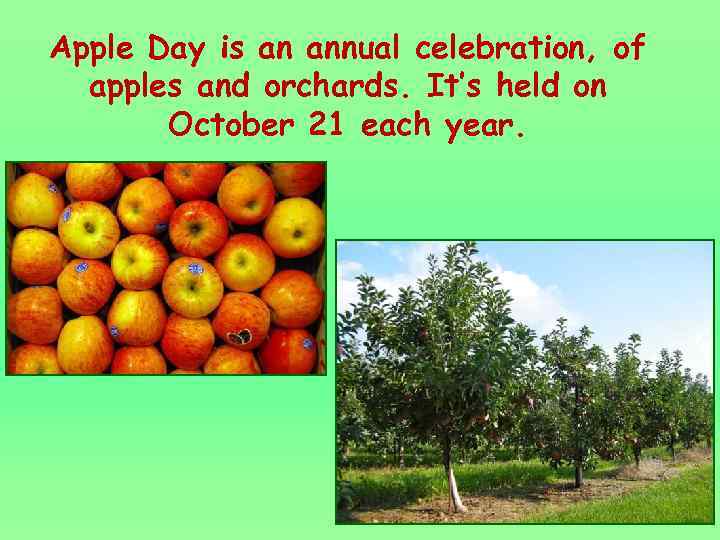 Apple Day is an annual celebration, of apples and orchards. It's held on October 21 each year.